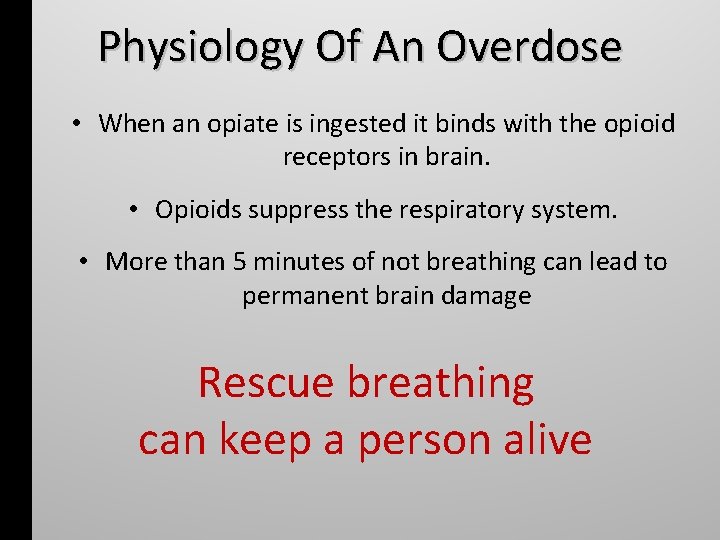 Physiology Of An Overdose

• When an opiate is ingested it binds with the opioid receptors in brain.

• Opioids suppress the respiratory system.

• More than 5 minutes of not breathing can lead to permanent brain damage

Rescue breathing can keep a person alive